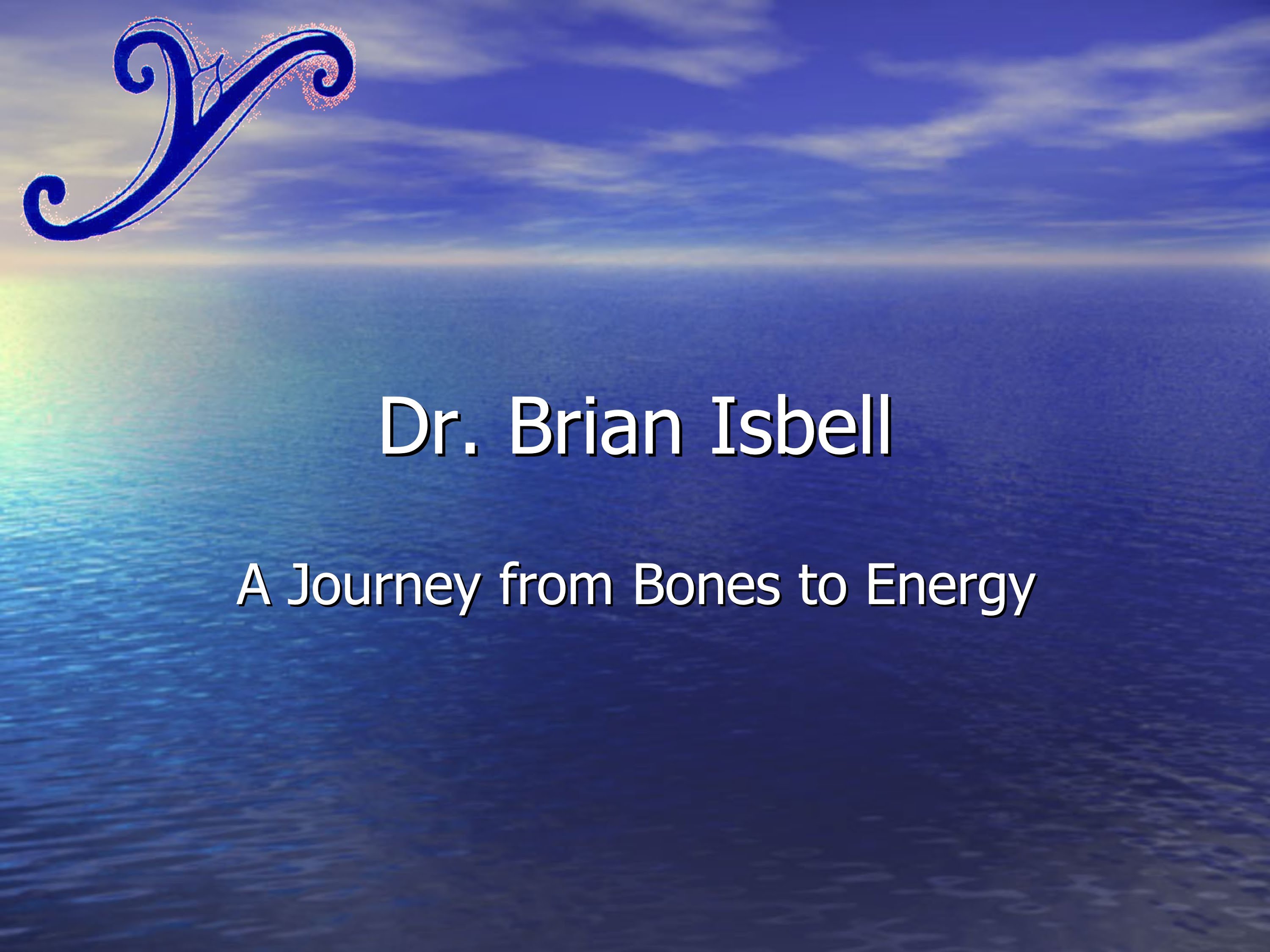 Dr. Brian Isbell

A Journey from Bones to Energy